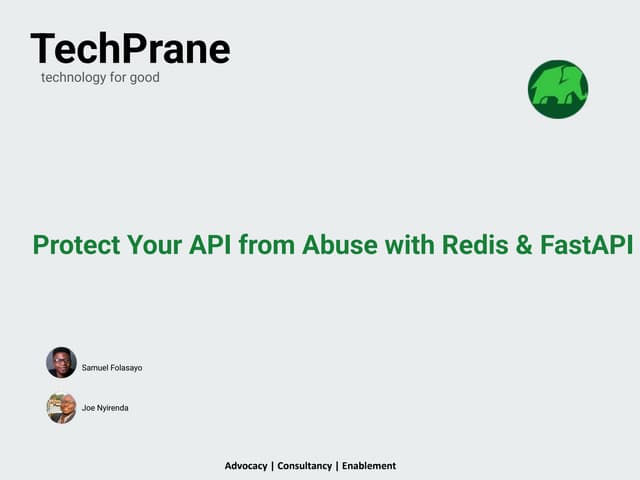 TechPrane
technology for good

Protect Your API from Abuse with Redis & FastAPI

Samuel Folasayo

Joe Nyirenda

Advocacy | Consultancy | Enablement